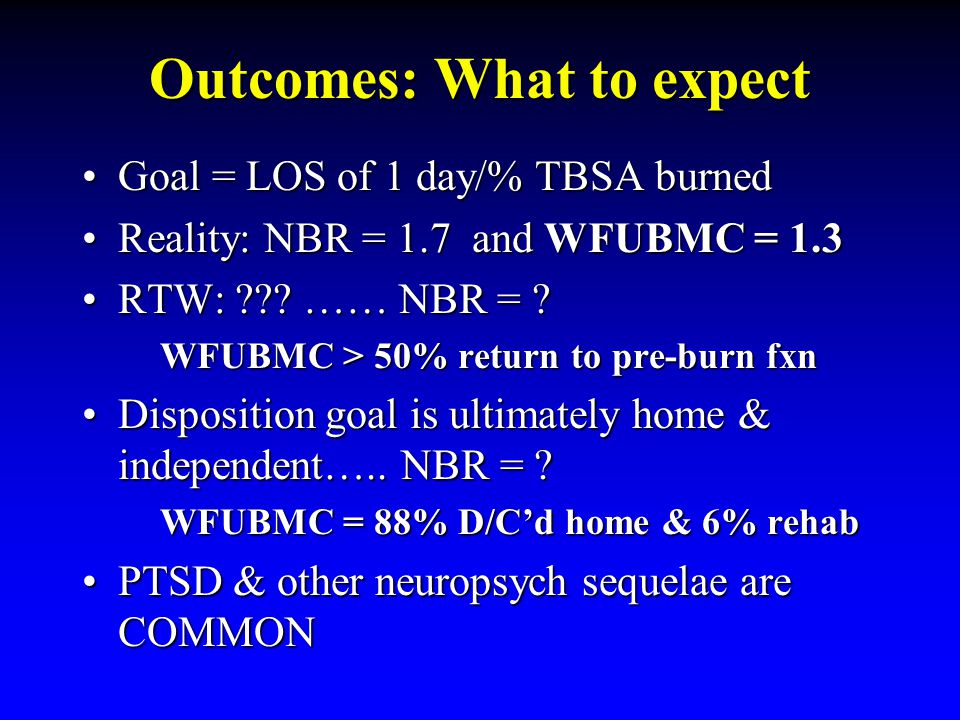 Outcomes: What to expect

• Goal = LOS of 1 day/% TBSA burned

• Reality: NBR = 1.7 and WFUBMC = 1.3

• RTW: ??? …… NBR = ?

WFUBMC > 50% return to pre-burn fxn

• Disposition goal is ultimately home & independent….. NBR = ?

WFUBMC = 88% D/C'd home & 6% rehab

• PTSD & other neuropsych sequelae are COMMON